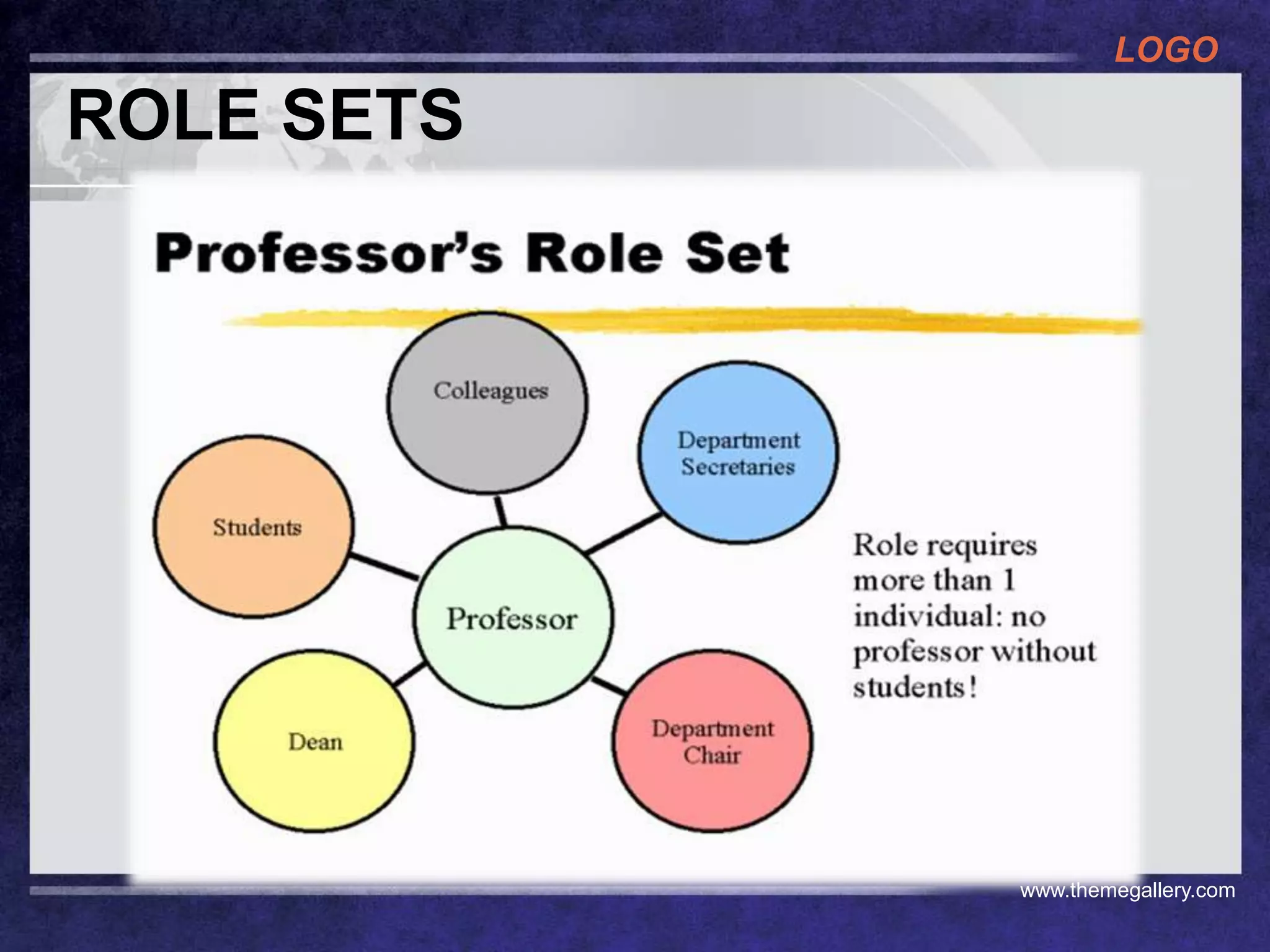 LOGO

ROLE SETS

Professor's Role Set

Colleagues

Department Secretaries

Students

Professor

Dean

Department Chair

Role requires more than 1 individual: no professor without students!

www.themegallery.com